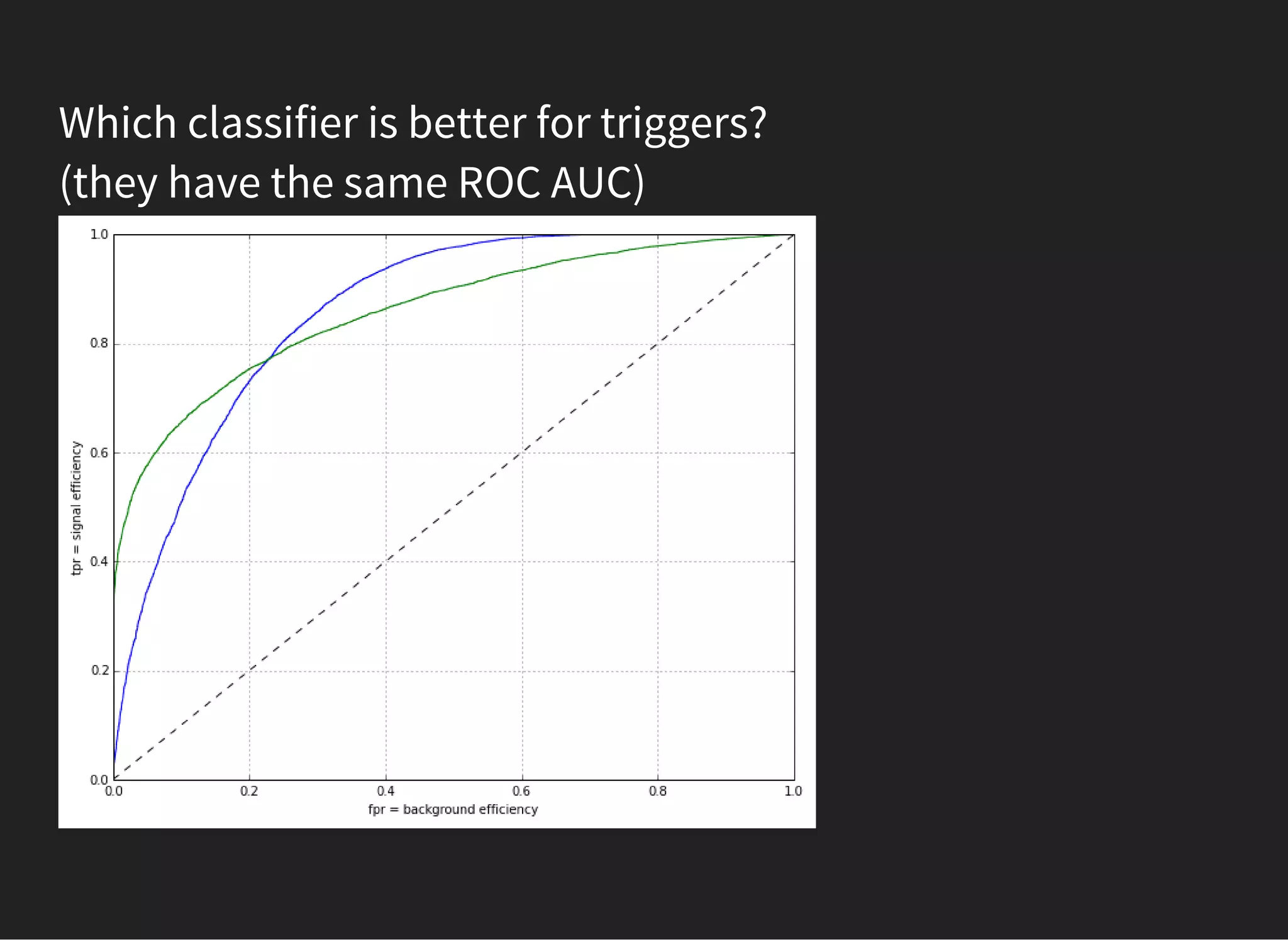 Which classifier is better for triggers?
(they have the same ROC AUC)

1.0
0.8
0.6
0.4
0.2
0.0

tpr = signal efficiency

0.0
0.2
0.4
0.6
0.8
1.0

fpr = background efficiency